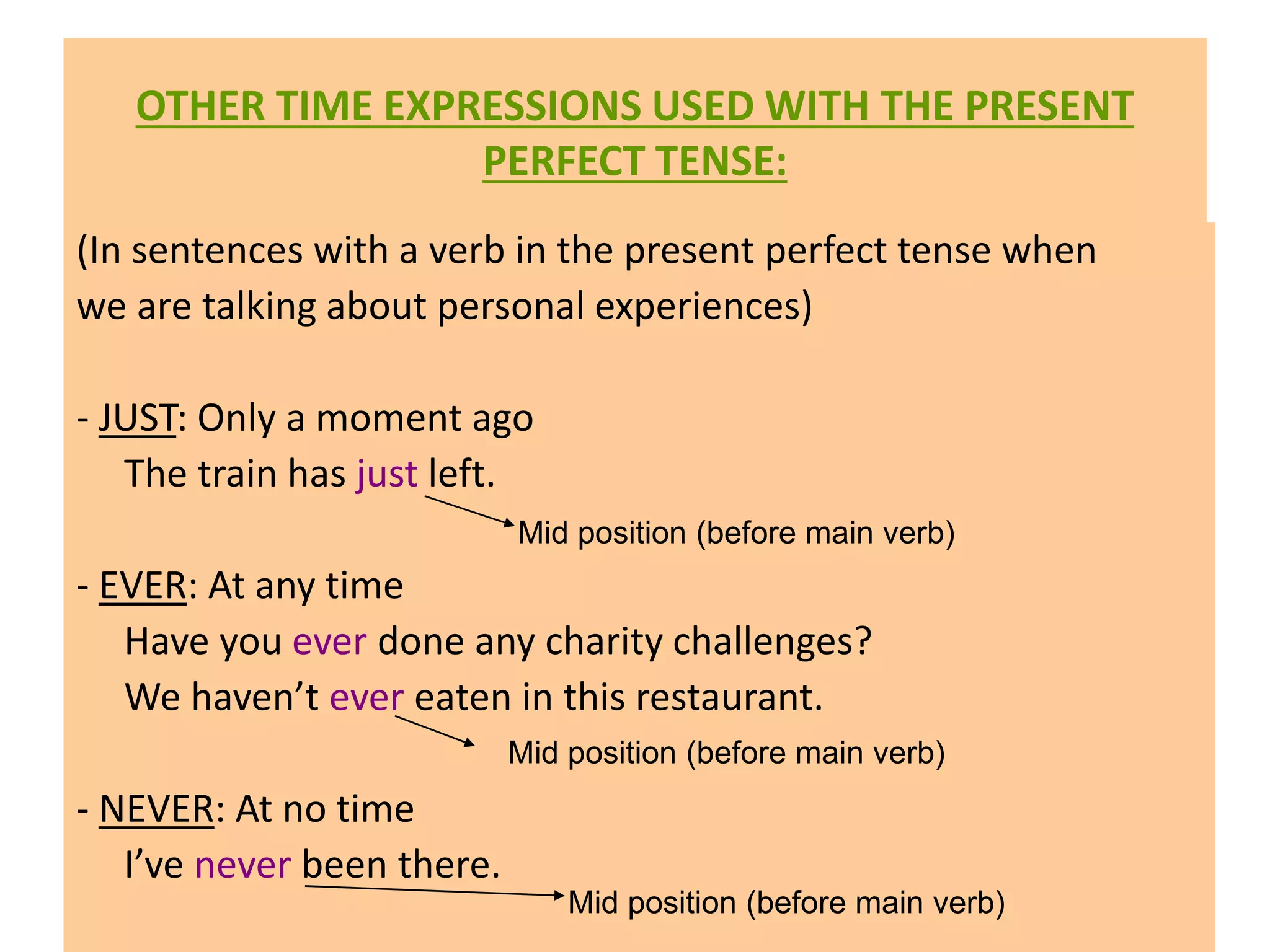 OTHER TIME EXPRESSIONS USED WITH THE PRESENT PERFECT TENSE:

(In sentences with a verb in the present perfect tense when we are talking about personal experiences)

- JUST: Only a moment ago
The train has just left.
Mid position (before main verb)

- EVER: At any time
Have you ever done any charity challenges?
We haven't ever eaten in this restaurant.
Mid position (before main verb)

- NEVER: At no time
I've never been there.
Mid position (before main verb)